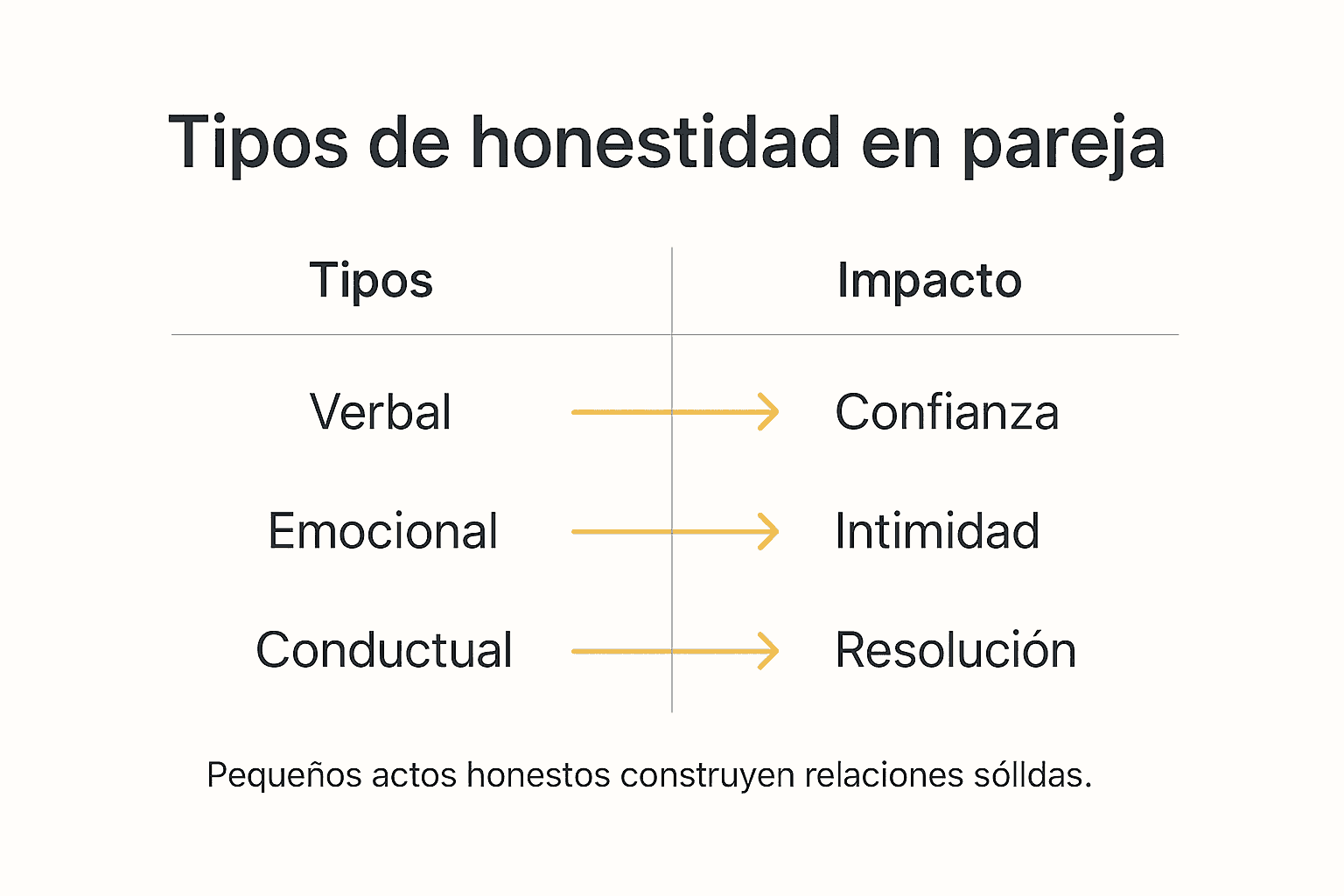 Tipos de honestidad en pareja

| Tipos | Impacto |
|---|---|
| Verbal | Confianza |
| Emocional | Intimidad |
| Conductual | Resolución |

Pequeños actos honestos construyen relaciones sólldas.